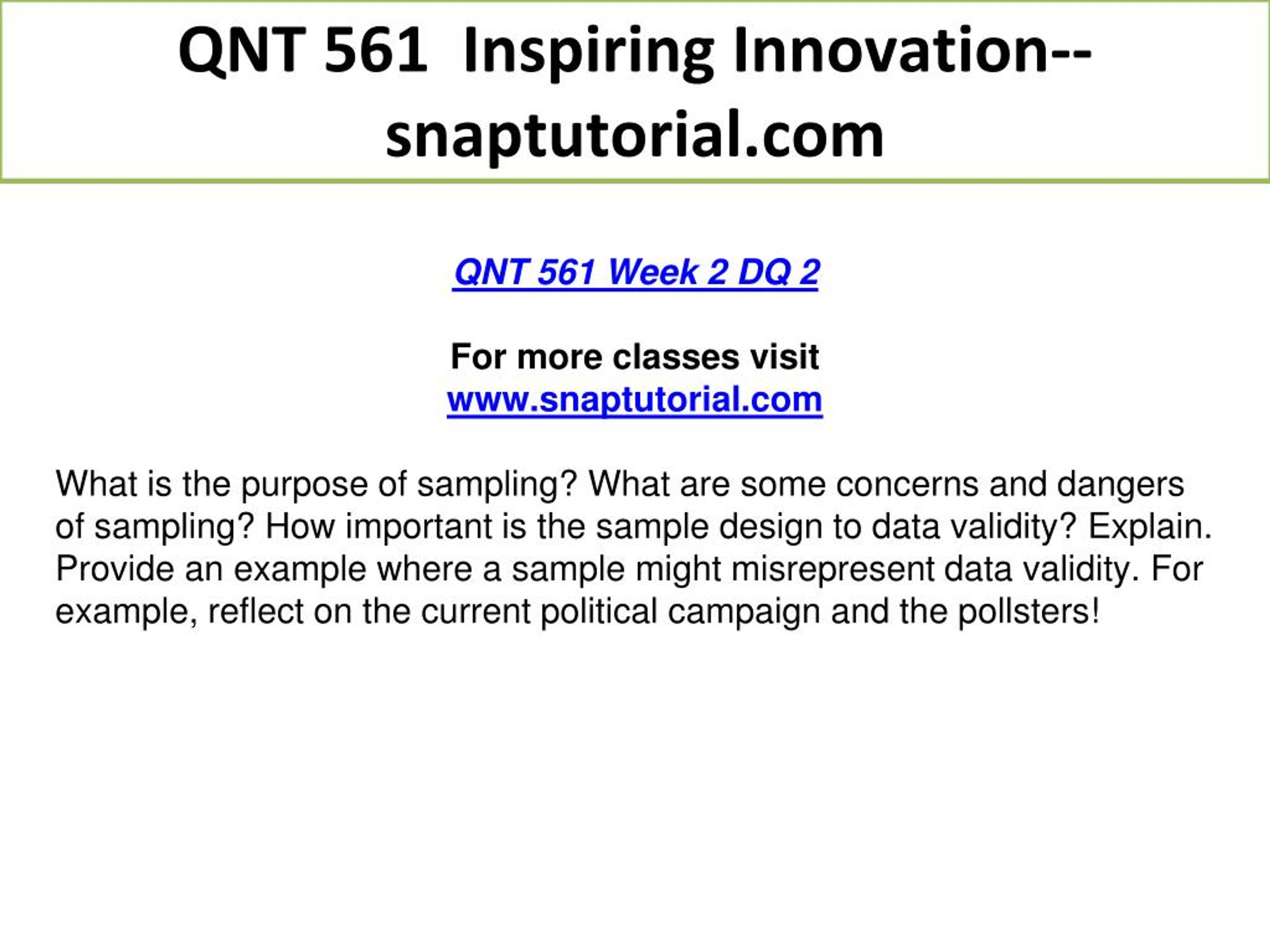 QNT 561 Inspiring Innovation--snaptutorial.com

QNT 561 Week 2 DQ 2

For more classes visit
www.snaptutorial.com

What is the purpose of sampling? What are some concerns and dangers of sampling? How important is the sample design to data validity? Explain. Provide an example where a sample might misrepresent data validity. For example, reflect on the current political campaign and the pollsters!